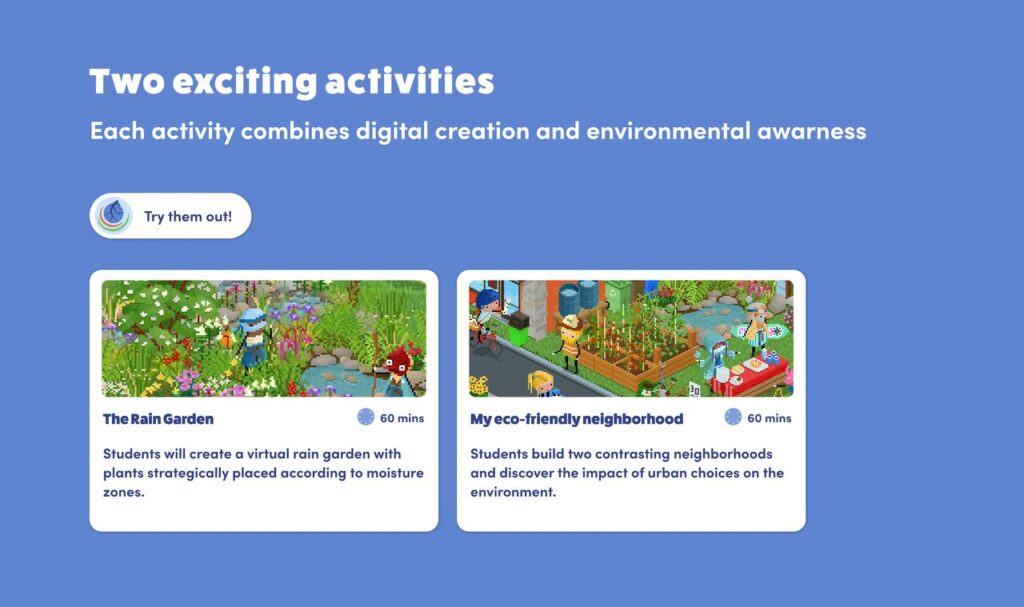 Two exciting activities

Each activity combines digital creation and environmental awarness

Try them out!

The Rain Garden

60 mins

Students will create a virtual rain garden with plants strategically placed according to moisture zones.

My eco-friendly neighborhood

60 mins

Students build two contrasting neighborhoods and discover the impact of urban choices on the environment.